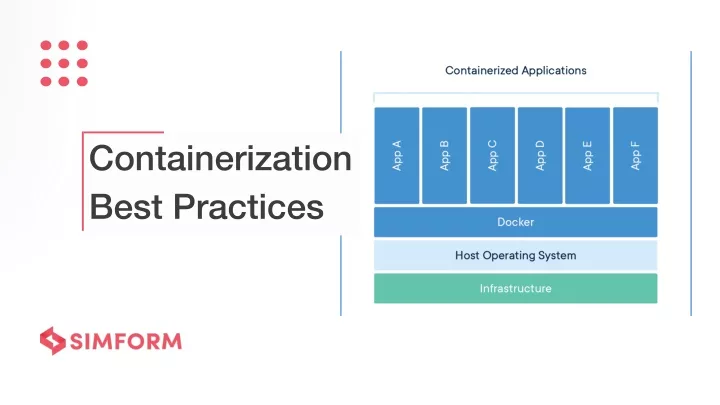 Containerization Best Practices

Containerized Applications

App A

App B

App C

App D

App E

App F

Docker

Host Operating System

Infrastructure

SIMFORM